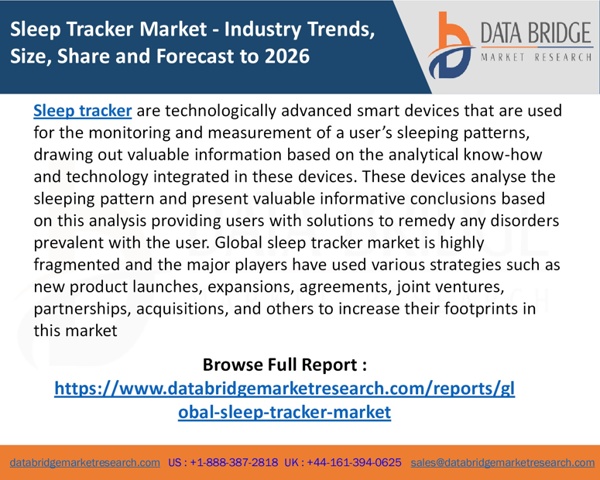 Sleep Tracker Market - Industry Trends, Size, Share and Forecast to 2026

DATA BRIDGE
MARKET RESEARCH

Sleep tracker are technologically advanced smart devices that are used for the monitoring and measurement of a user's sleeping patterns, drawing out valuable information based on the analytical know-how and technology integrated in these devices. These devices analyse the sleeping pattern and present valuable informative conclusions based on this analysis providing users with solutions to remedy any disorders prevalent with the user. Global sleep tracker market is highly fragmented and the major players have used various strategies such as new product launches, expansions, agreements, joint ventures, partnerships, acquisitions, and others to increase their footprints in this market

Browse Full Report :
https://www.databridgemarketresearch.com/reports/global-sleep-tracker-market

databridgemarketresearch.com US : +1-888-387-2818 UK : +44-161-394-0625 sales@databridgemarketresearch.com